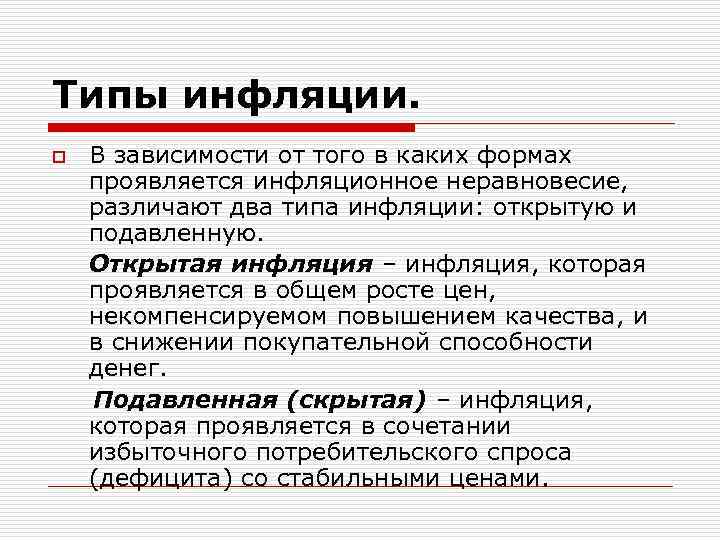 Типы инфляции.

В зависимости от того в каких формах проявляется инфляционное неравновесие, различают два типа инфляции: открытую и подавленную.

Открытая инфляция – инфляция, которая проявляется в общем росте цен, некомпенсируемом повышением качества, и в снижении покупательной способности денег.

Подавленная (скрытая) – инфляция, которая проявляется в сочетании избыточного потребительского спроса (дефицита) со стабильными ценами.